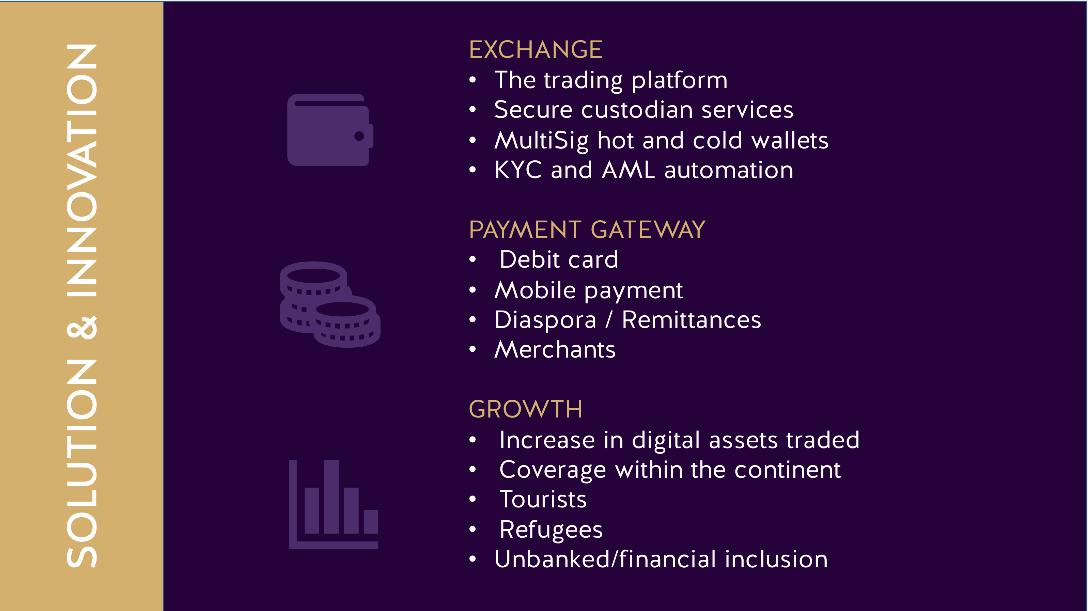 SOLUTION & INNOVATION

EXCHANGE
• The trading platform
• Secure custodian services
• MultiSig hot and cold wallets
• KYC and AML automation

PAYMENT GATEWAY
• Debit card
• Mobile payment
• Diaspora / Remittances
• Merchants

GROWTH
• Increase in digital assets traded
• Coverage within the continent
• Tourists
• Refugees
• Unbanked/financial inclusion